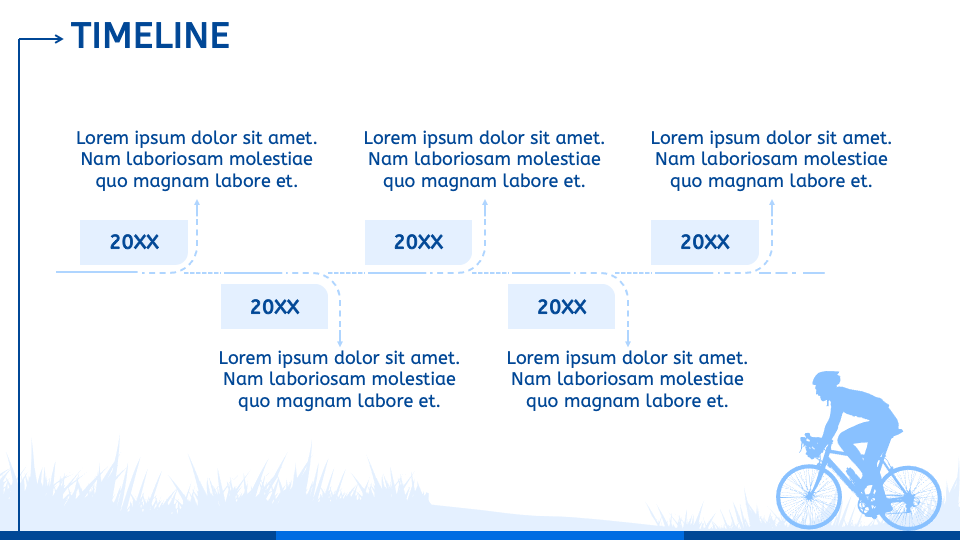 TIMELINE

Lorem ipsum dolor sit amet. Nam laboriosam molestiae quo magnam labore et.

20XX

Lorem ipsum dolor sit amet. Nam laboriosam molestiae quo magnam labore et.

20XX

Lorem ipsum dolor sit amet. Nam laboriosam molestiae quo magnam labore et.

20XX

20XX

Lorem ipsum dolor sit amet. Nam laboriosam molestiae quo magnam labore et.

20XX

Lorem ipsum dolor sit amet. Nam laboriosam molestiae quo magnam labore et.